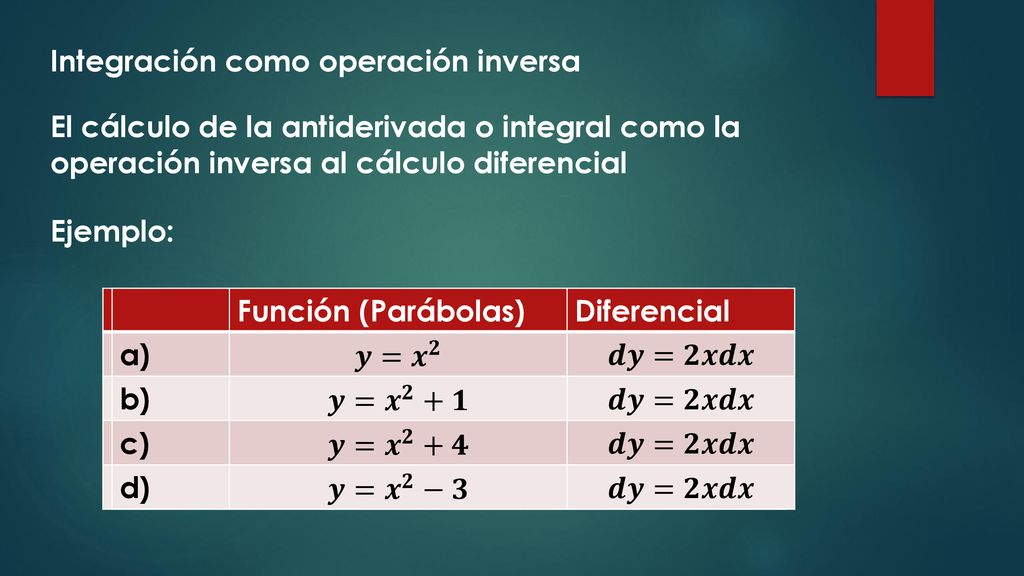 Integración como operación inversa

El cálculo de la antiderivada o integral como la operación inversa al cálculo diferencial

Ejemplo:

| | Función (Parábolas) | Diferencial |
|---|---|---|
| a) | $y = x^2$ | $dy = 2xdx$ |
| b) | $y = x^2 + 1$ | $dy = 2xdx$ |
| c) | $y = x^2 + 4$ | $dy = 2xdx$ |
| d) | $y = x^2 - 3$ | $dy = 2xdx$ |